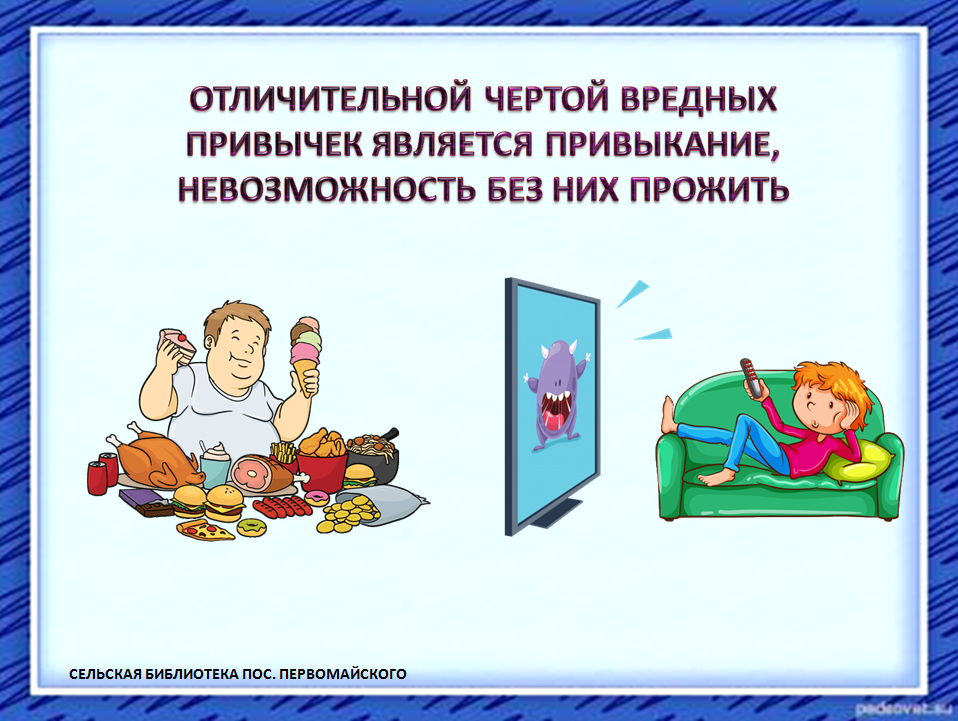 ОТЛИЧИТЕЛЬНОЙ ЧЕРТОЙ ВРЕДНЫХ ПРИВЫЧЕК ЯВЛЯЕТСЯ ПРИВЫКАНИЕ, НЕВОЗМОЖНОСТЬ БЕЗ НИХ ПРОЖИТЬ

СЕЛЬСКАЯ БИБЛИОТЕКА ПОС. ПЕРВОМАЙСКОГО

pedsovet.su